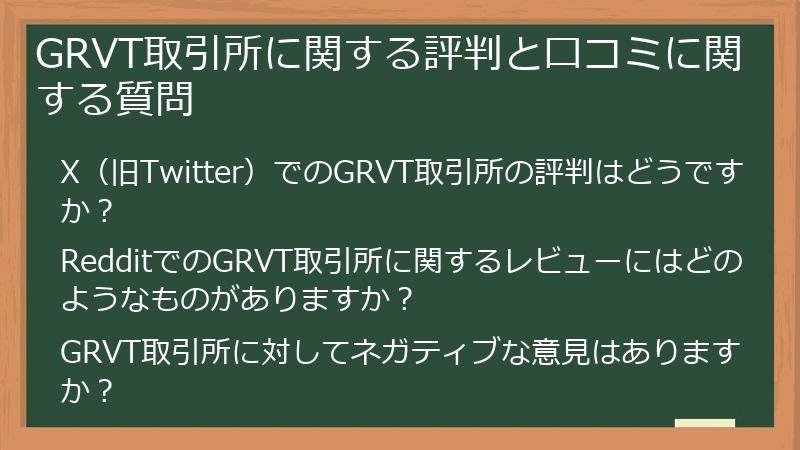 GRVT取引所に関する評判と口コミに関する質問

X（旧Twitter）でのGRVT取引所の評判はどうですか？

RedditでのGRVT取引所に関するレビューにはどのようなものがありますか？

GRVT取引所に対してネガティブな意見はありますか？